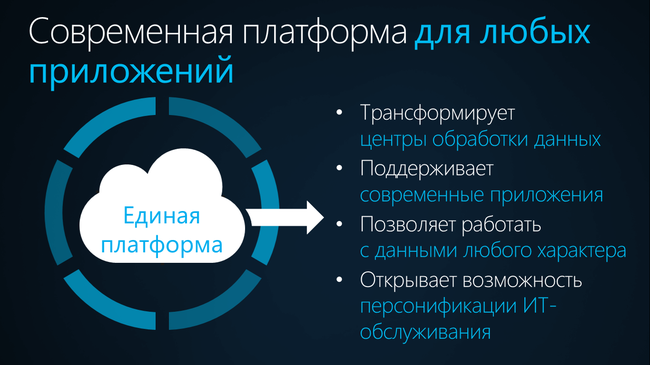 Современная платформа для любых приложений

Единая платформа

• Трансформирует центры обработки данных
• Поддерживает современные приложения
• Позволяет работать с данными любого характера
• Открывает возможность персонификации ИТ-обслуживания